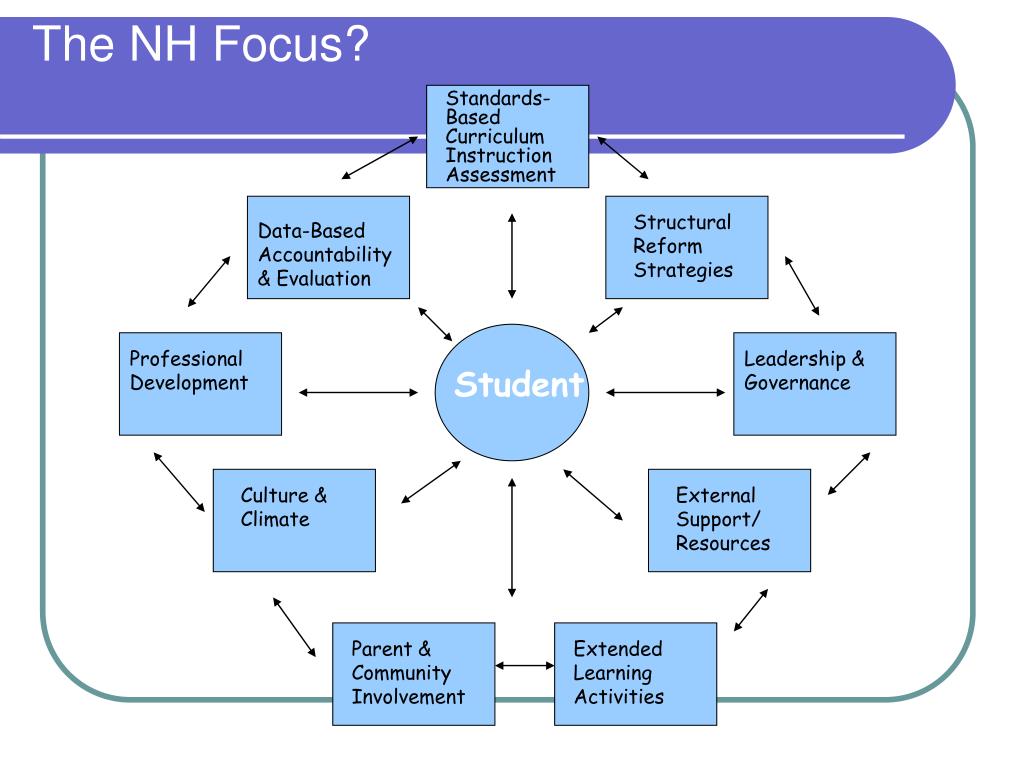 The NH Focus?

Standards-Based Curriculum Instruction Assessment

Data-Based Accountability & Evaluation

Structural Reform Strategies

Professional Development

Student

Leadership & Governance

Culture & Climate

External Support/ Resources

Parent & Community Involvement

Extended Learning Activities